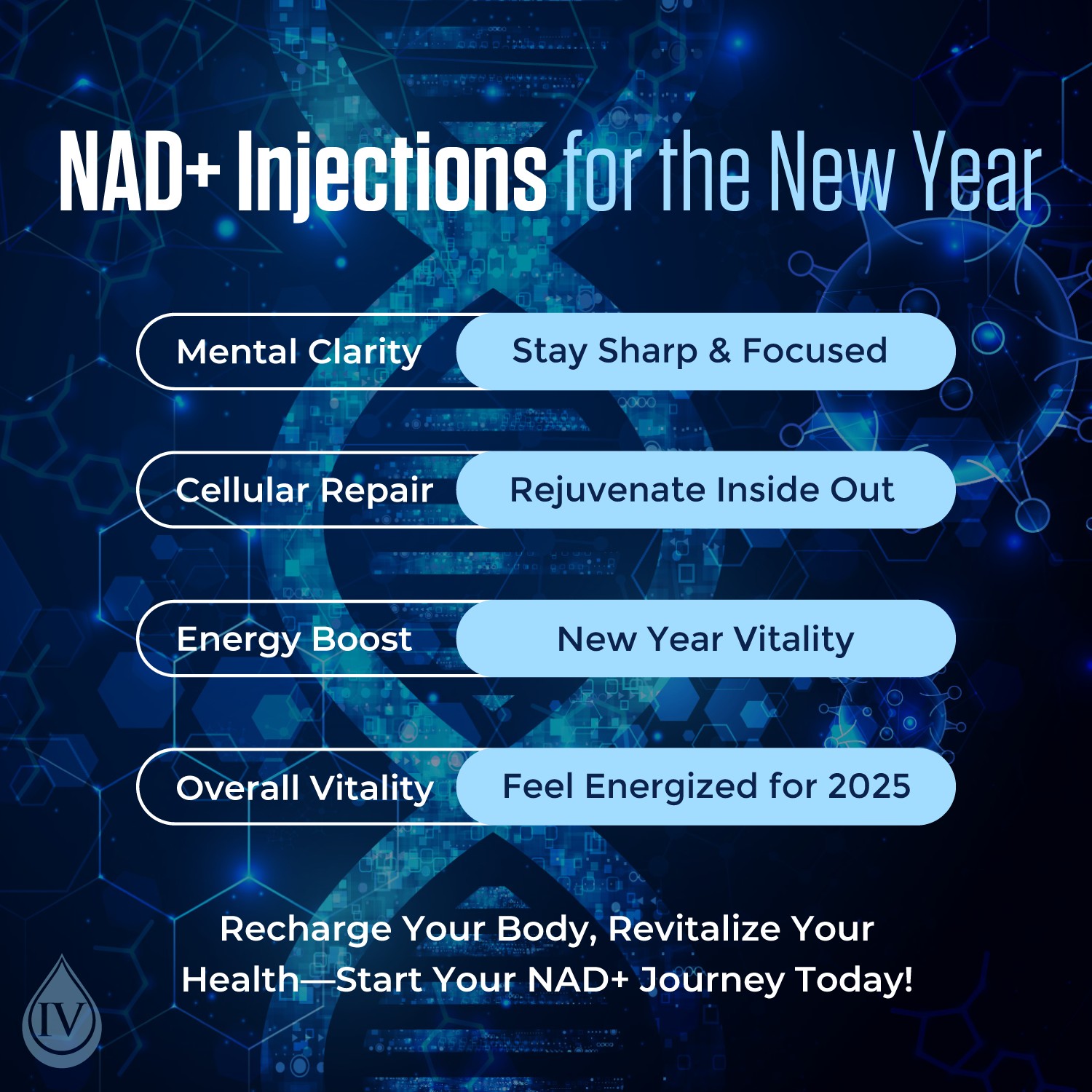 NAD+ Injections for the New Year

Mental Clarity
Stay Sharp & Focused

Cellular Repair
Rejuvenate Inside Out

Energy Boost
New Year Vitality

Overall Vitality
Feel Energized for 2025

Recharge Your Body, Revitalize Your Health—Start Your NAD+ Journey Today!

IV